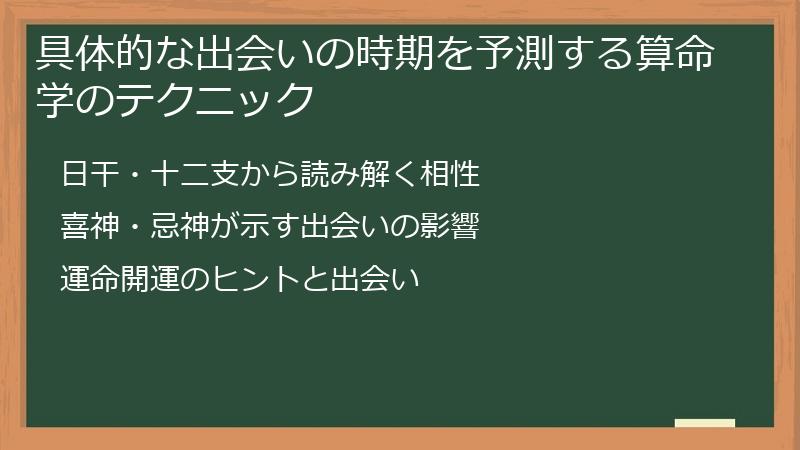 具体的な出会いの時期を予測する算命学のテクニック

日干・十二支から読み解く相性

喜神・忌神が示す出会いの影響

運命開運のヒントと出会い